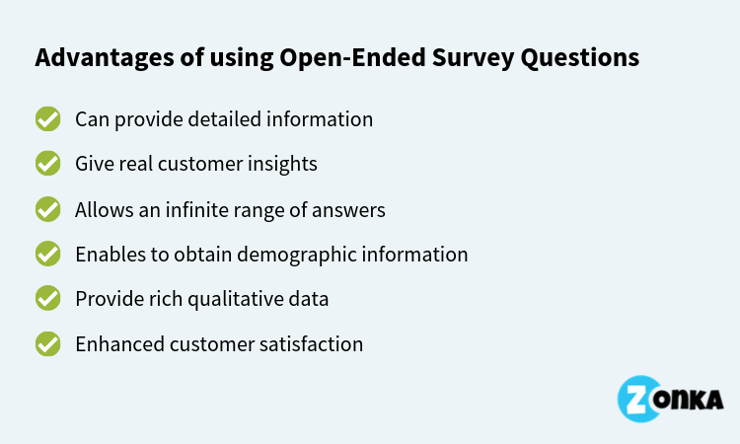 Advantages of using Open-Ended Survey Questions

Can provide detailed information

Give real customer insights

Allows an infinite range of answers

Enables to obtain demographic information

Provide rich qualitative data

Enhanced customer satisfaction

ZONKA